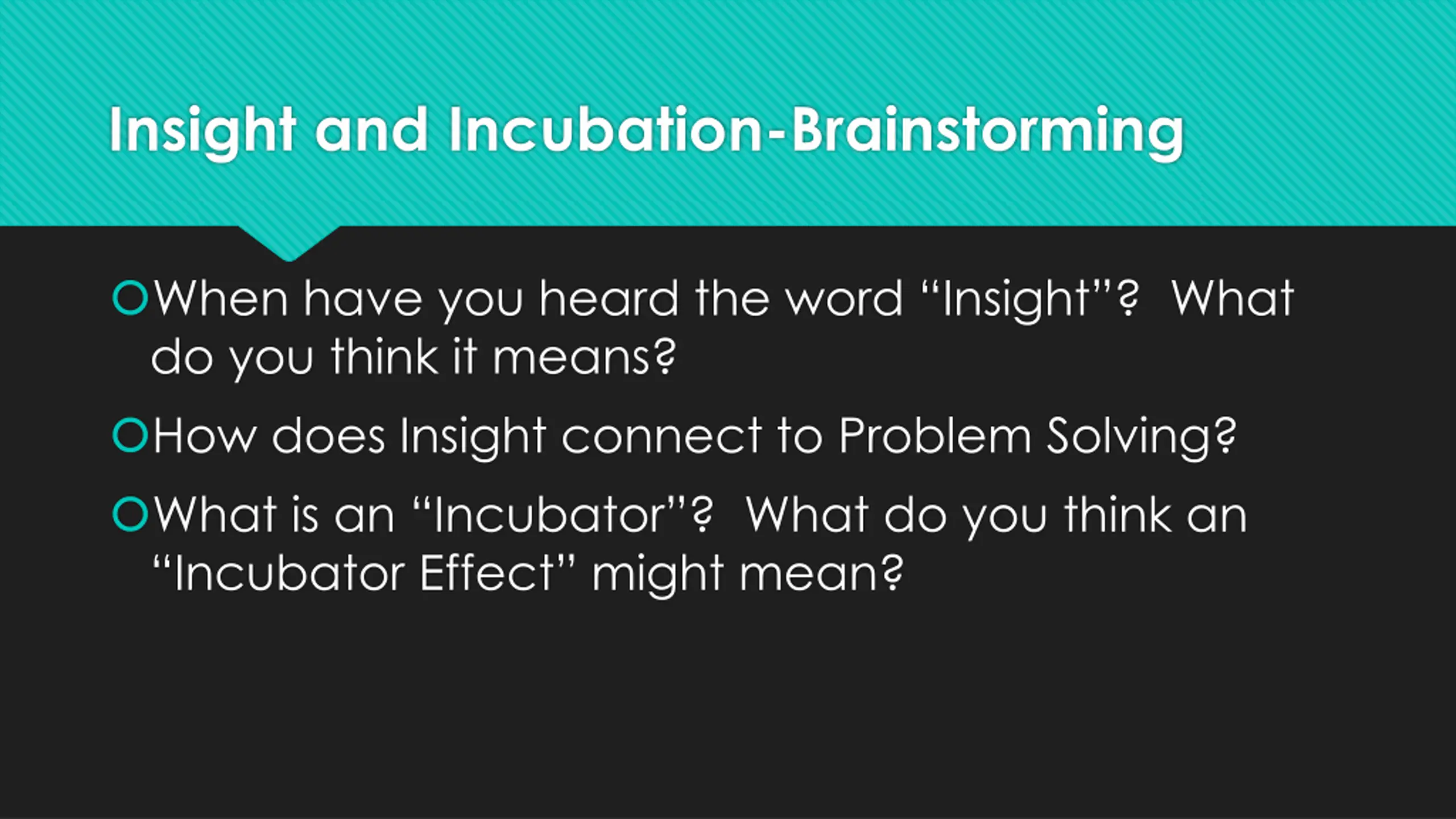 Insight and Incubation-Brainstorming

When have you heard the word “Insight”? What do you think it means?

How does Insight connect to Problem Solving?

What is an “Incubator”? What do you think an “Incubator Effect” might mean?